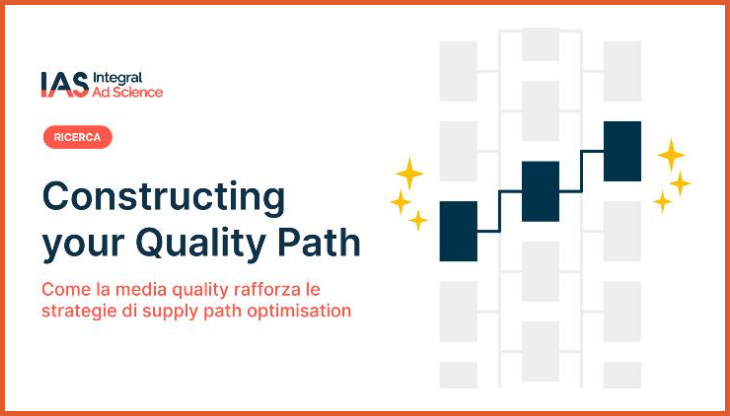 IAS Integral Ad Science

RICERCA

Constructing your Quality Path

Come la media quality rafforza le strategie di supply path optimisation